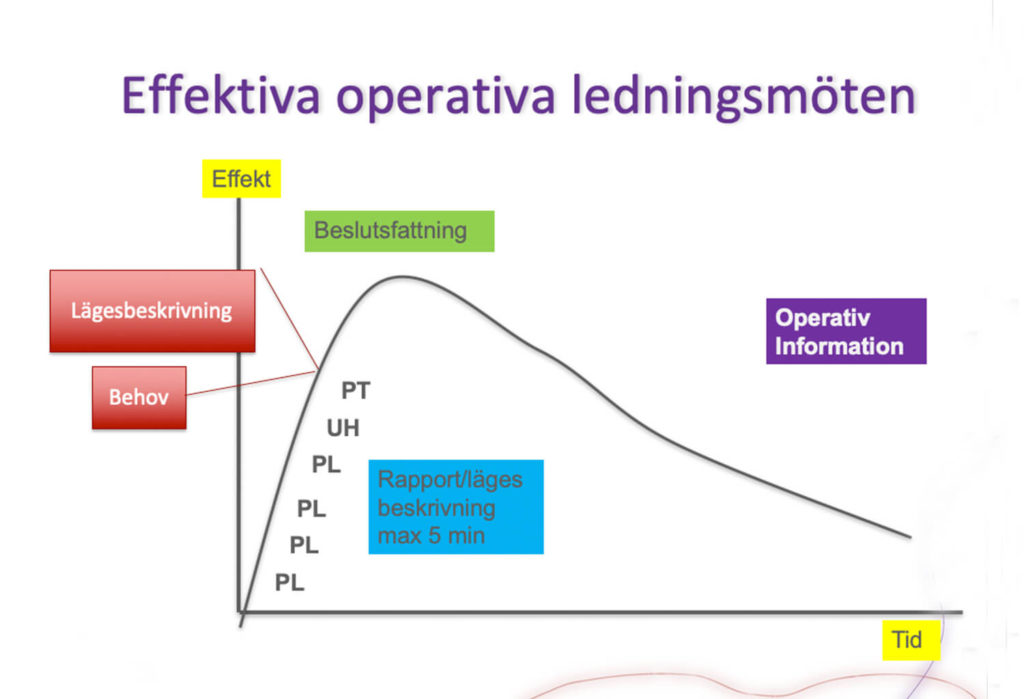 Effektiva operativa ledningsmöten

Effekt

Beslutsfattning

Lägesbeskrivning

Behov

Operativ Information

PT
UH
PL
PL
PL
PL

Rapport/läges beskrivning max 5 min

Tid